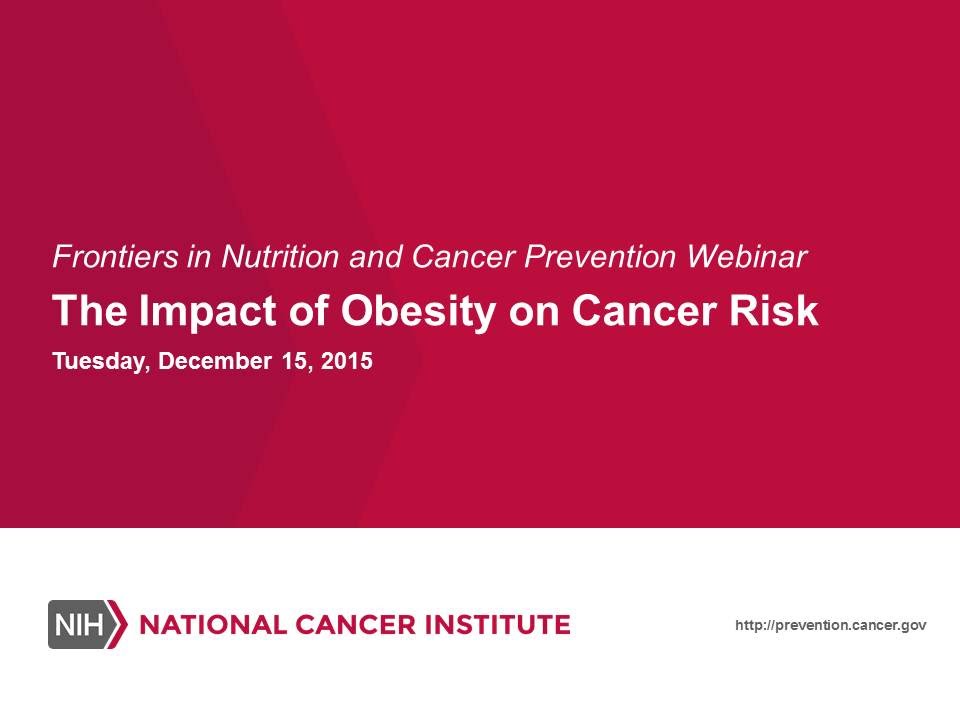 Frontiers in Nutrition and Cancer Prevention Webinar

The Impact of Obesity on Cancer Risk

Tuesday, December 15, 2015

NIH NATIONAL CANCER INSTITUTE

http://prevention.cancer.gov